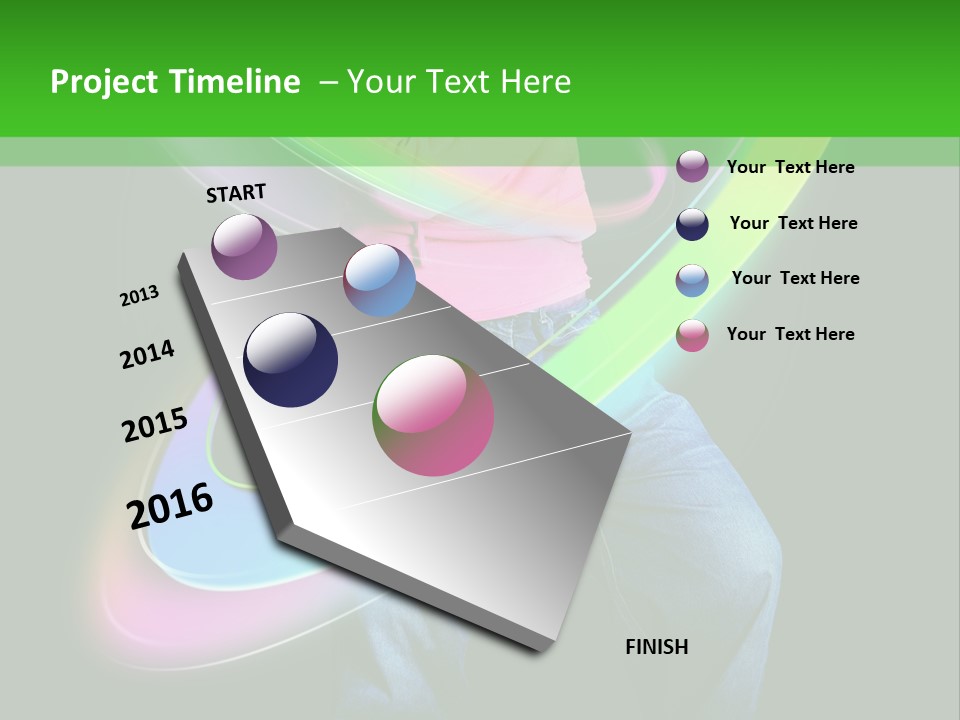 Project Timeline – Your Text Here

START

2013

2014

2015

2016

FINISH

Your Text Here

Your Text Here

Your Text Here

Your Text Here